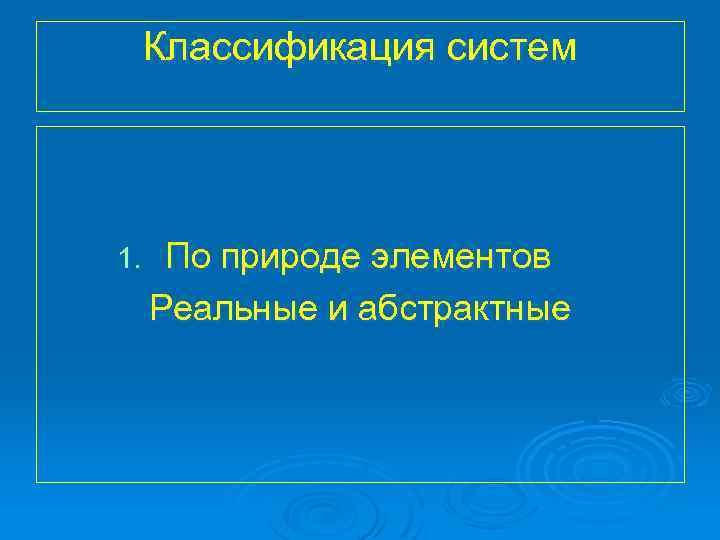 Классификация систем

1. По природе элементов

Реальные и абстрактные